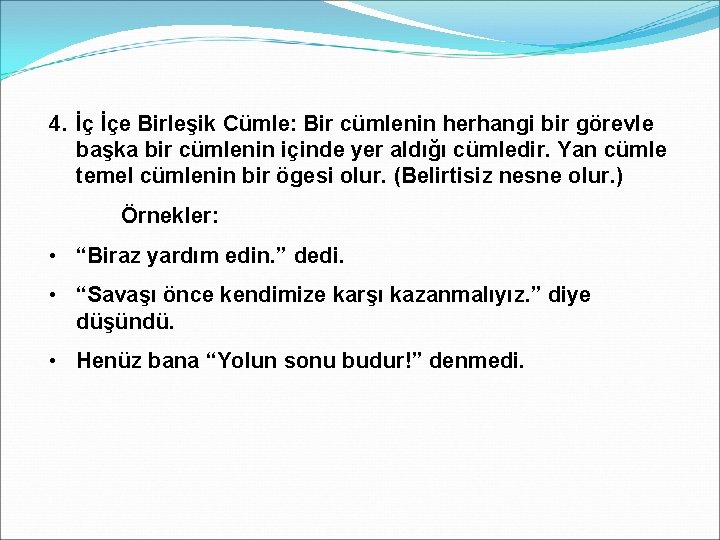 4. İç İçe Birleşik Cümle: Bir cümlenin herhangi bir görevle başka bir cümlenin içinde yer aldığı cümledir. Yan cümle temel cümlenin bir ögesi olur. (Belirtisiz nesne olur.)

Örnekler:

• “Biraz yardım edin.” dedi.

• “Savaşı önce kendimize karşı kazanmalıyız.” diye düşündü.

• Henüz bana “Yolun sonu budur!” denmedi.